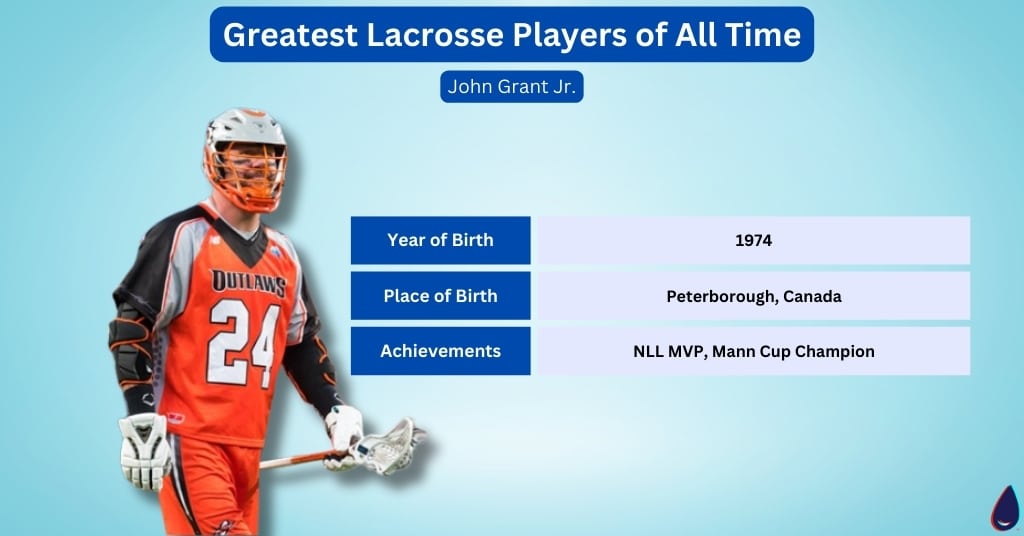 Greatest Lacrosse Players of All Time

John Grant Jr.

OUTLAWS
24

| Year of Birth | 1974 |
|---|---|
| Place of Birth | Peterborough, Canada |
| Achievements | NLL MVP, Mann Cup Champion |